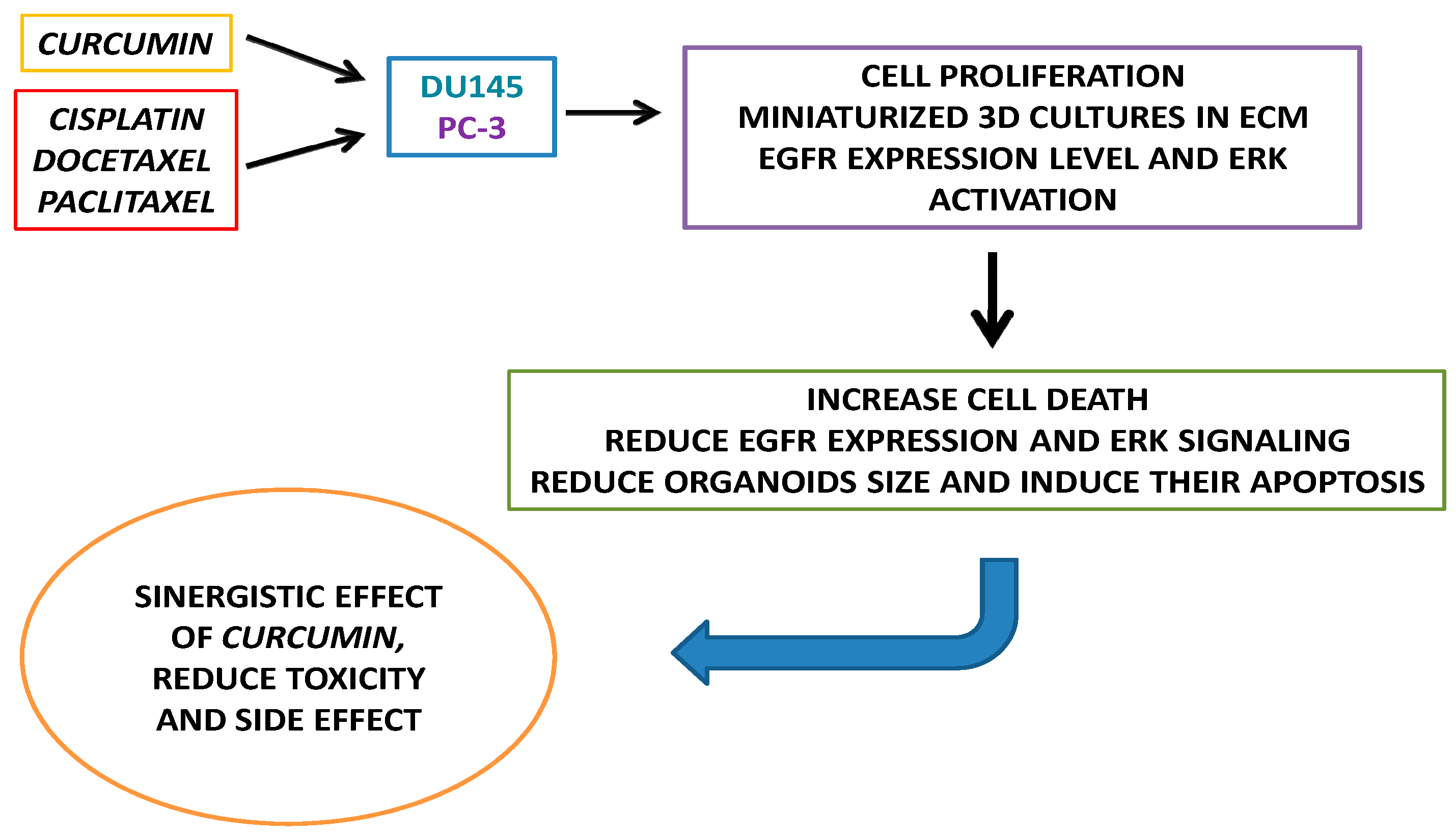 CURCUMIN

CISPLATIN
DOCETAXEL
PACLITAXEL

DU145
PC-3

CELL PROLIFERATION
MINIATURIZED 3D CULTURES IN ECM
EGFR EXPRESSION LEVEL AND ERK ACTIVATION

INCREASE CELL DEATH
REDUCE EGFR EXPRESSION AND ERK SIGNALING
REDUCE ORGANOIDS SIZE AND INDUCE THEIR APOPTOSIS

SINERGISTIC EFFECT OF CURCUMIN, REDUCE TOXICITY AND SIDE EFFECT